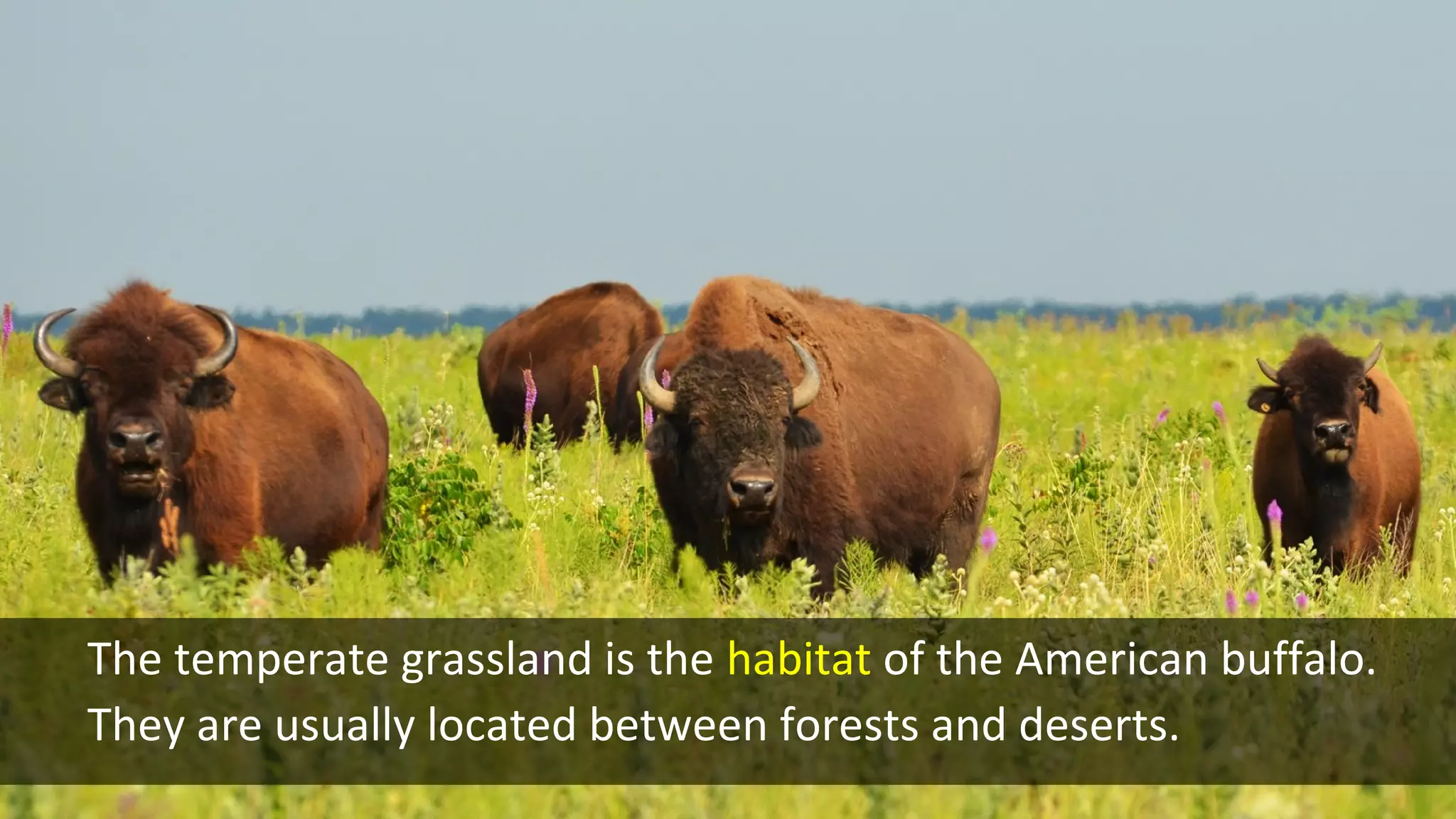 The temperate grassland is the habitat of the American buffalo. They are usually located between forests and deserts.